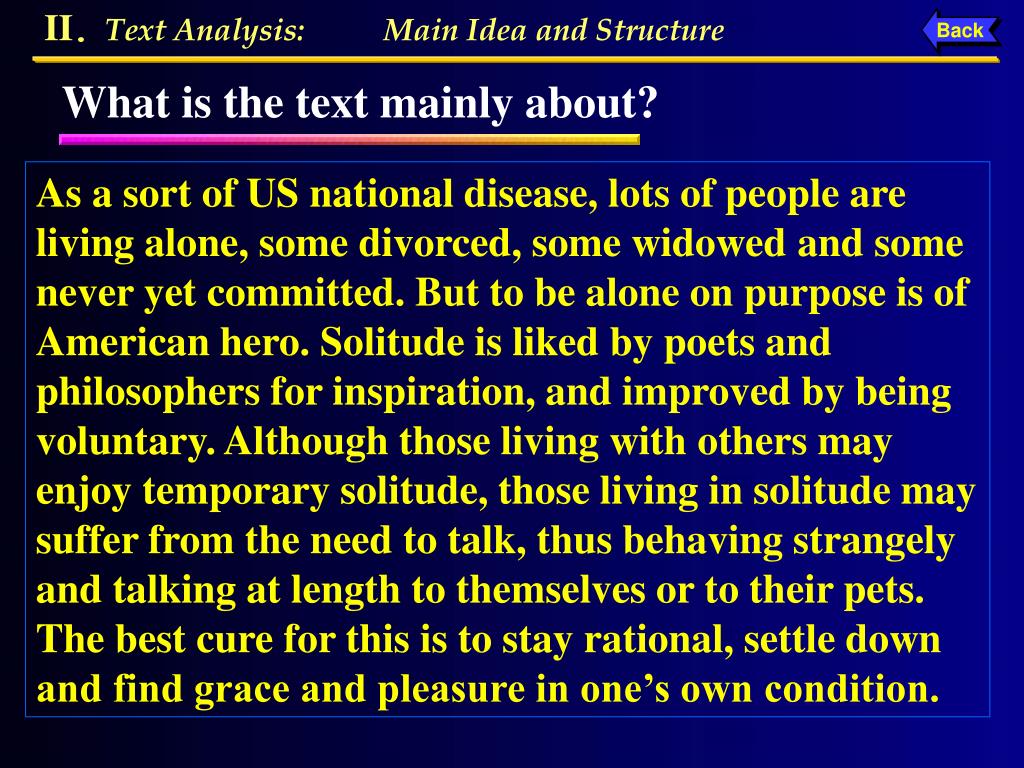 II. Text Analysis: Main Idea and Structure

Back

What is the text mainly about?

As a sort of US national disease, lots of people are living alone, some divorced, some widowed and some never yet committed. But to be alone on purpose is of American hero. Solitude is liked by poets and philosophers for inspiration, and improved by being voluntary. Although those living with others may enjoy temporary solitude, those living in solitude may suffer from the need to talk, thus behaving strangely and talking at length to themselves or to their pets. The best cure for this is to stay rational, settle down and find grace and pleasure in one's own condition.